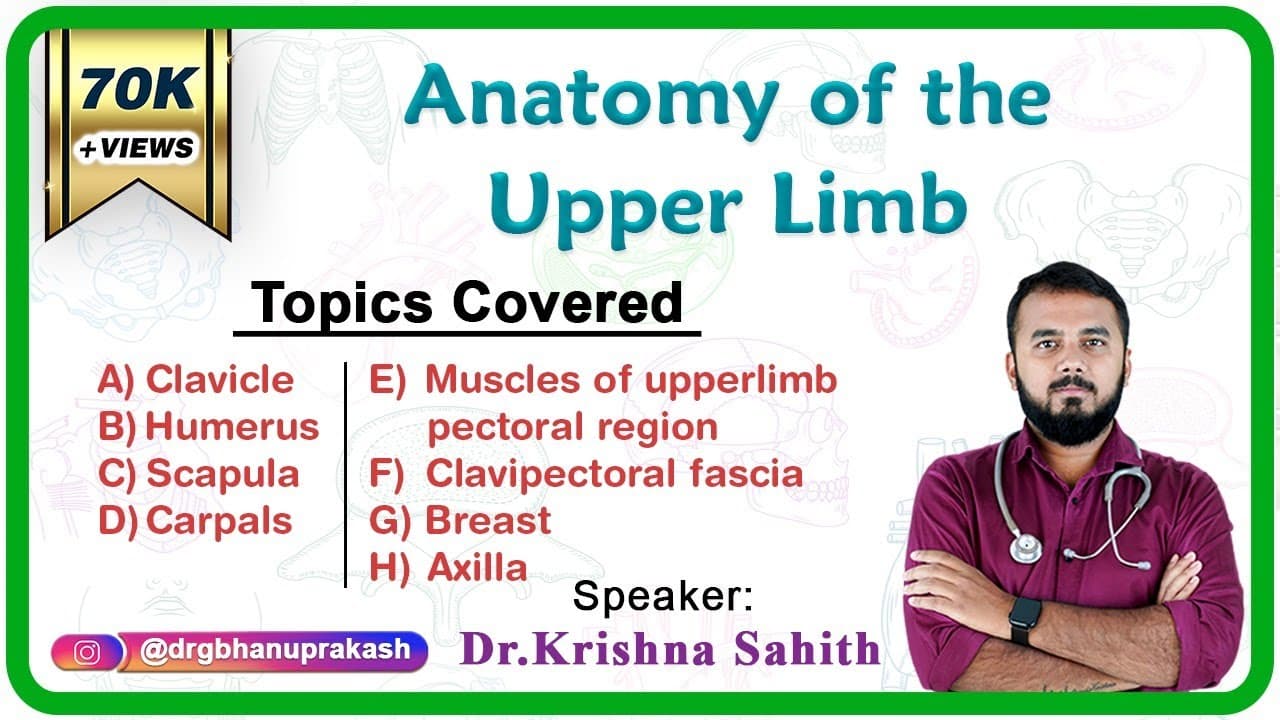 70K
+VIEWS

Anatomy of the Upper Limb

Topics Covered

A) Clavicle
B) Humerus
C) Scapula
D) Carpals

E) Muscles of upperlimb pectoral region
F) Clavipectoral fascia
G) Breast
H) Axilla

Speaker:
Dr.Krishna Sahith

@drgbhanuprakash